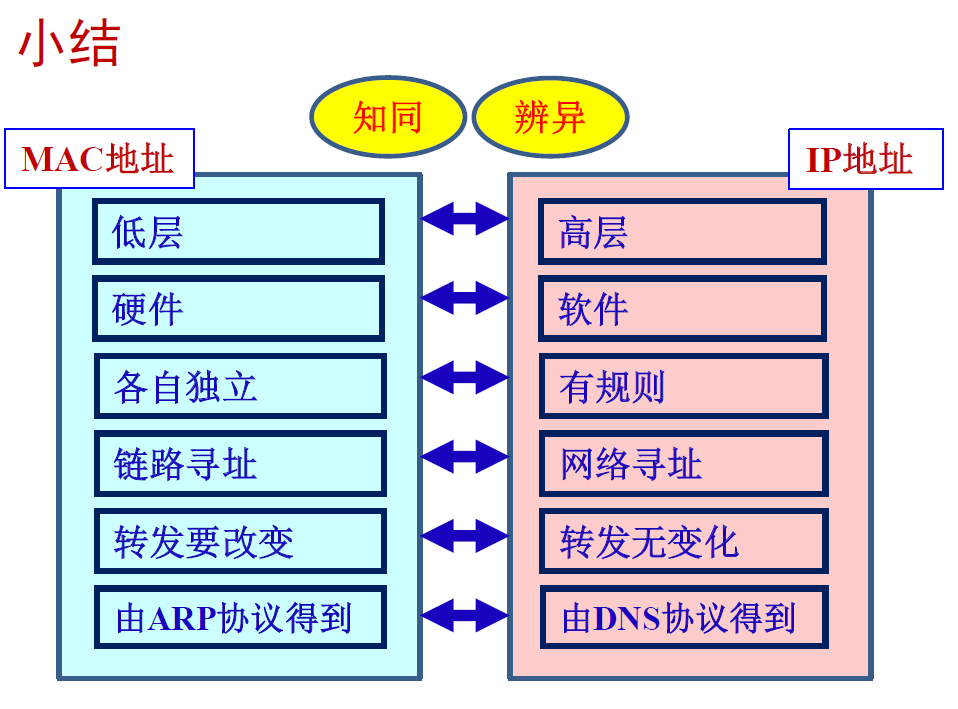 小结

知同 辨异

MAC地址

低层
硬件
各自独立
链路寻址
转发要改变
由ARP协议得到

IP地址

高层
软件
有规则
网络寻址
转发无变化
由DNS协议得到